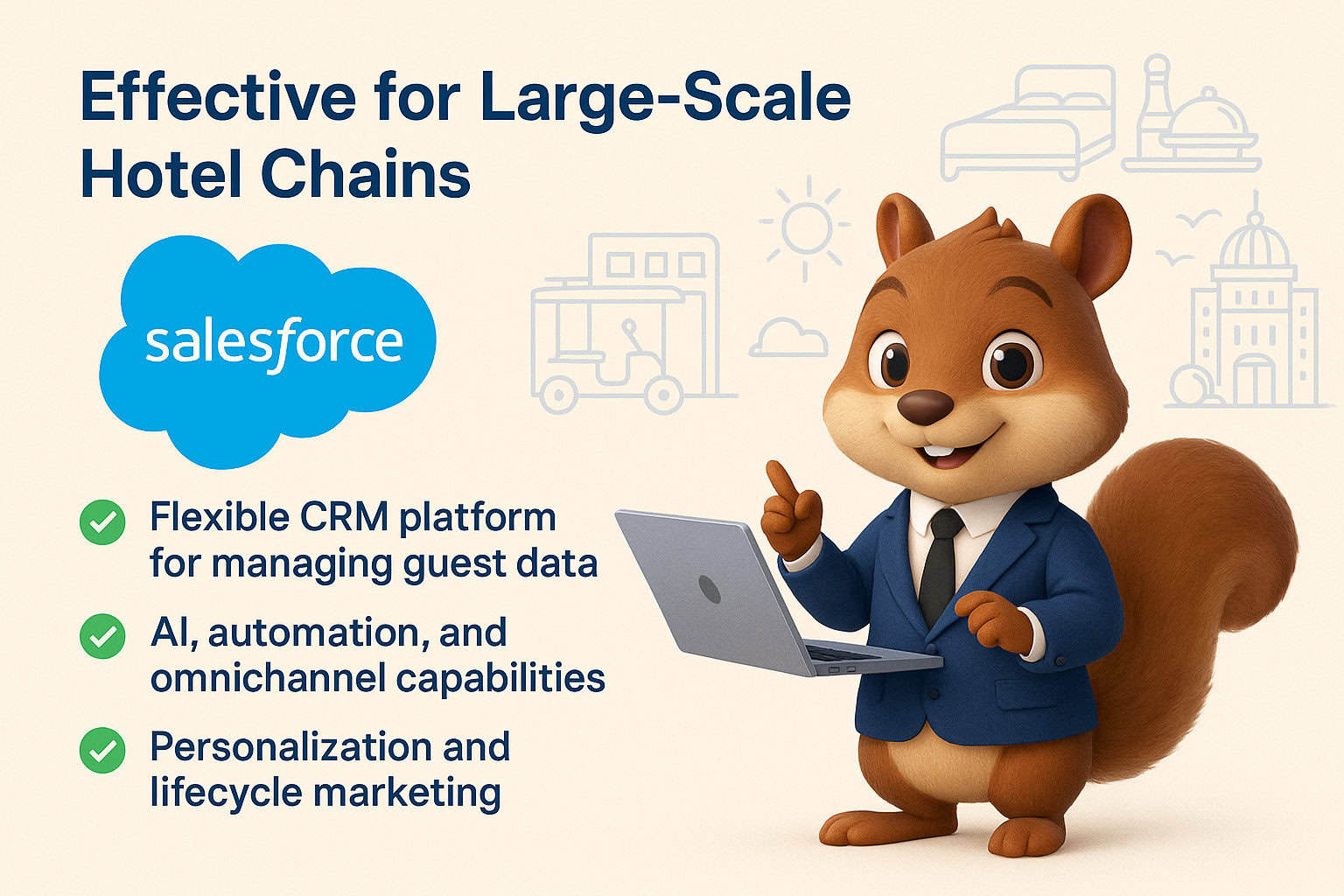 Effective for Large-Scale Hotel Chains

salesforce

Flexible CRM platform for managing guest data

AI, automation, and omnichannel capabilities

Personalization and lifecycle marketing